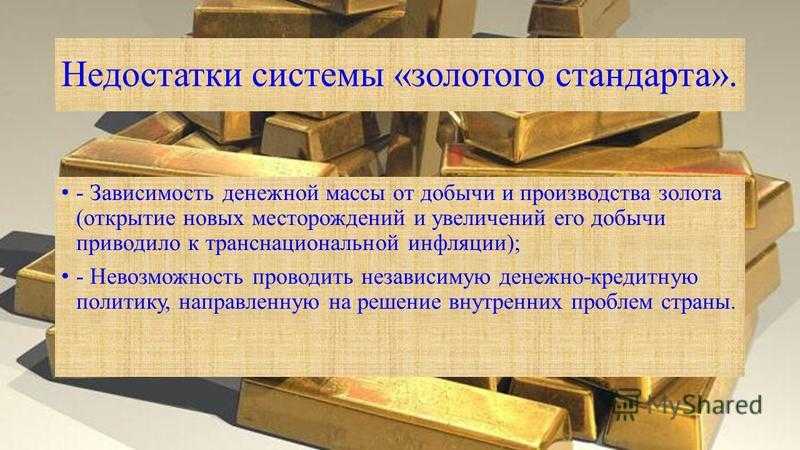 Недостатки системы «золотого стандарта».

• - Зависимость денежной массы от добычи и производства золота (открытие новых месторождений и увеличений его добычи приводило к транснациональной инфляции);

• - Невозможность проводить независимую денежно-кредитную политику, направленную на решение внутренних проблем страны.

MyShared